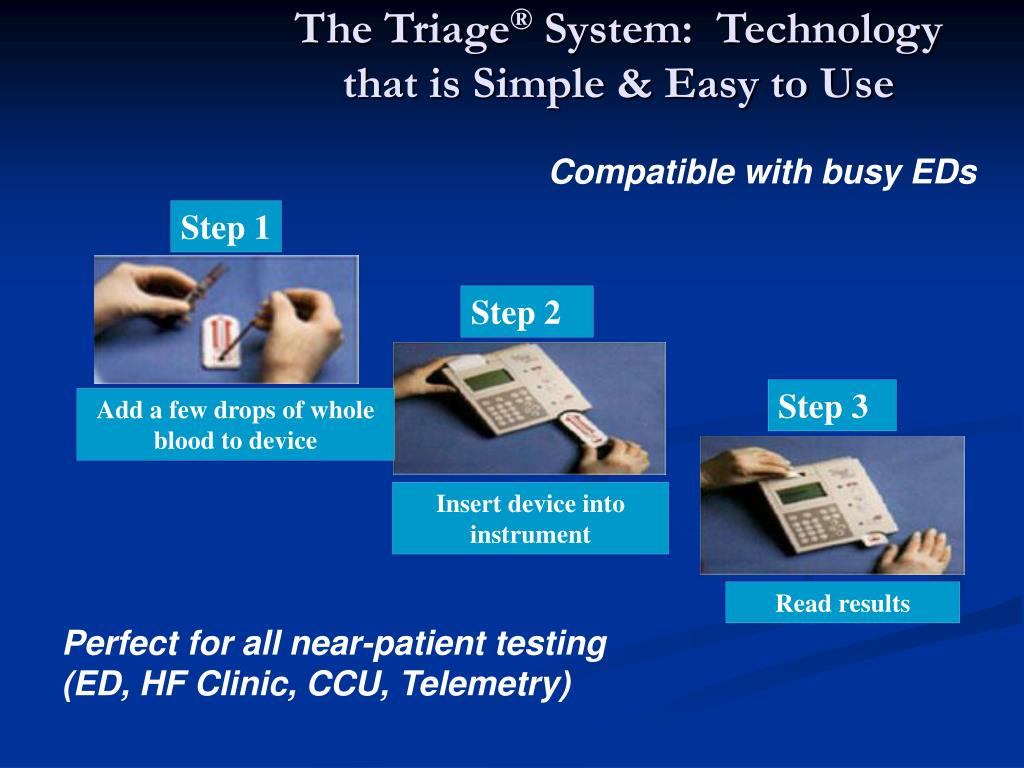 The Triage® System: Technology that is Simple & Easy to Use

Compatible with busy EDs

Step 1

Add a few drops of whole blood to device

Step 2

Insert device into instrument

Step 3

Read results

Perfect for all near-patient testing (ED, HF Clinic, CCU, Telemetry)